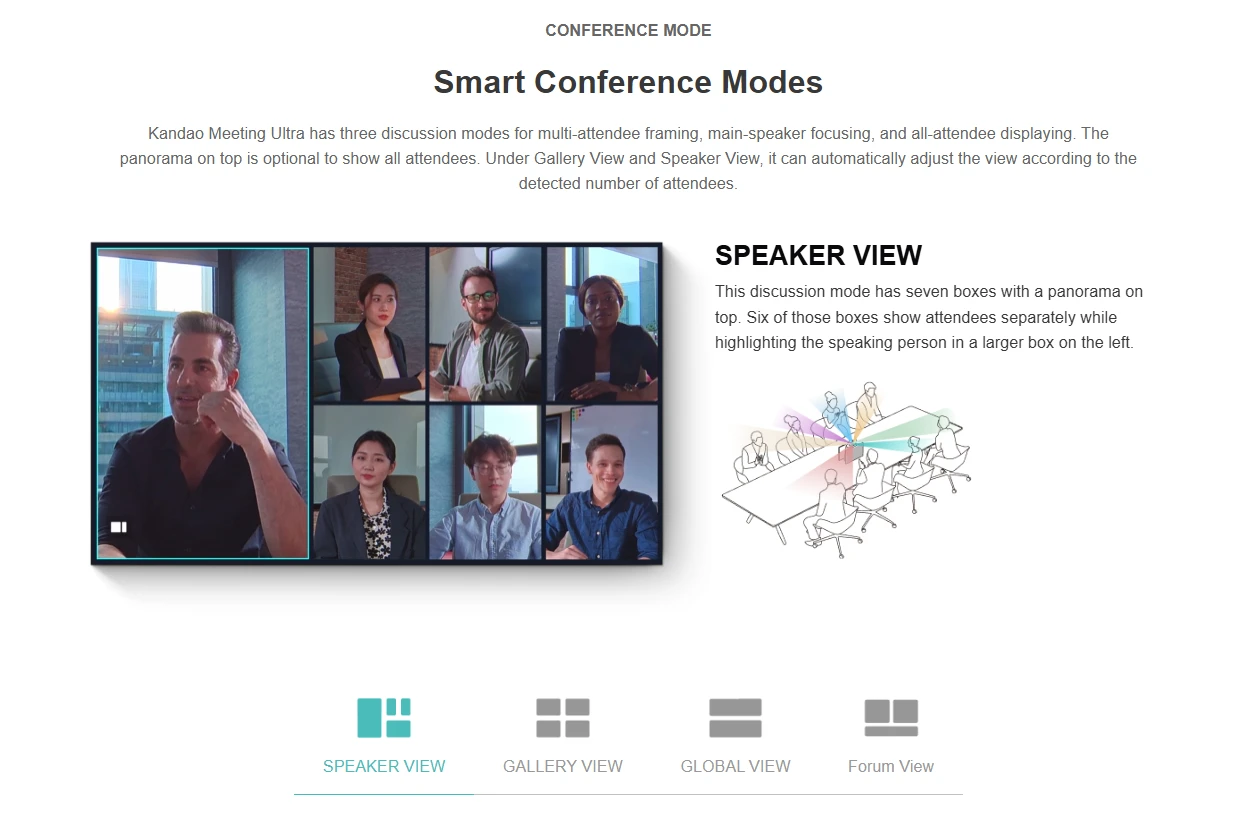 CONFERENCE MODE

Smart Conference Modes

Kandao Meeting Ultra has three discussion modes for multi-attendee framing, main-speaker focusing, and all-attendee displaying. The panorama on top is optional to show all attendees. Under Gallery View and Speaker View, it can automatically adjust the view according to the detected number of attendees.

SPEAKER VIEW

This discussion mode has seven boxes with a panorama on top. Six of those boxes show attendees separately while highlighting the speaking person in a larger box on the left.

SPEAKER VIEW

GALLERY VIEW

GLOBAL VIEW

Forum View